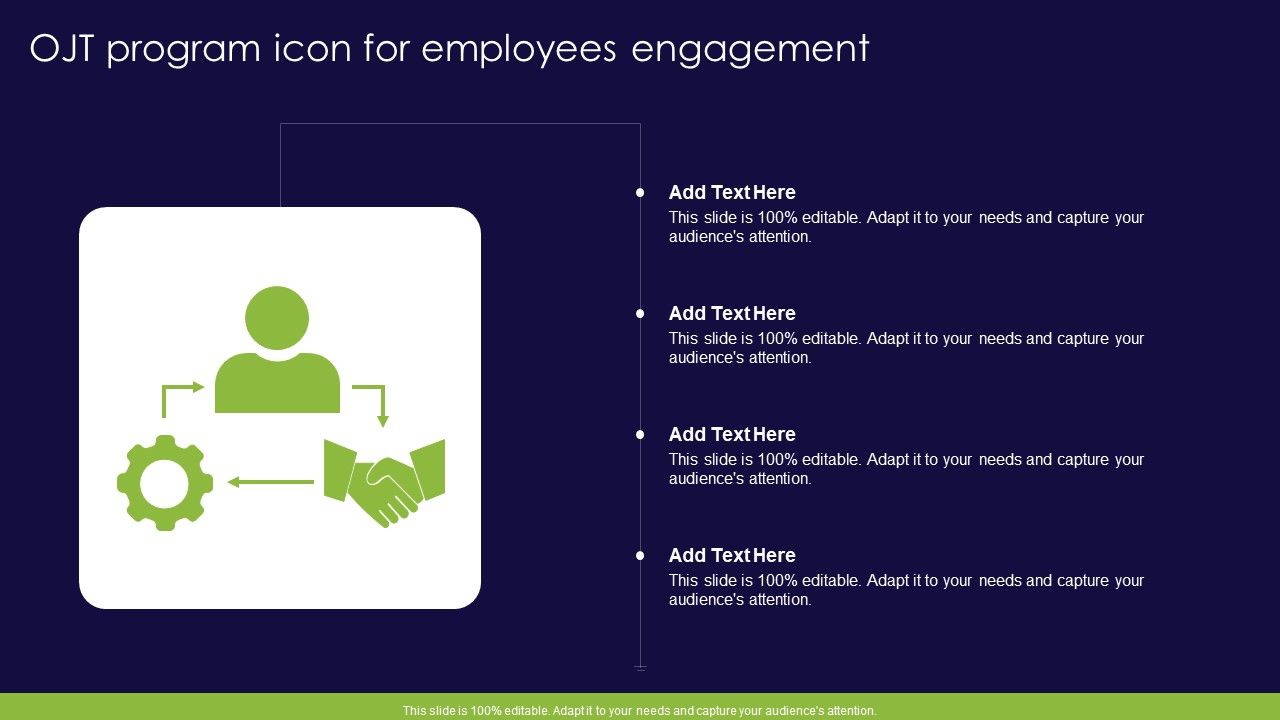 OJT program icon for employees engagement

Add Text Here
This slide is 100% editable. Adapt it to your needs and capture your audience's attention.

Add Text Here
This slide is 100% editable. Adapt it to your needs and capture your audience's attention.

Add Text Here
This slide is 100% editable. Adapt it to your needs and capture your audience's attention.

Add Text Here
This slide is 100% editable. Adapt it to your needs and capture your audience's attention.

This slide is 100% editable. Adapt it to your needs and capture your audience's attention.